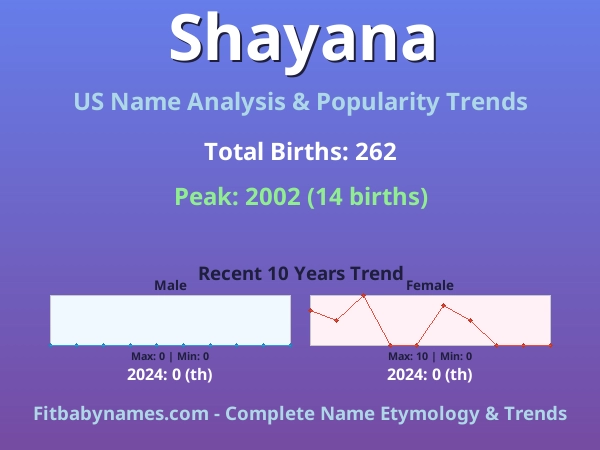 Shayana

US Name Analysis & Popularity Trends

Total Births: 262

Peak: 2002 (14 births)

Recent 10 Years Trend

Male

Max: 0 | Min: 0

2024: 0 (th)

Female

Max: 10 | Min: 0

2024: 0 (th)

Fitbabynames.com - Complete Name Etymology & Trends